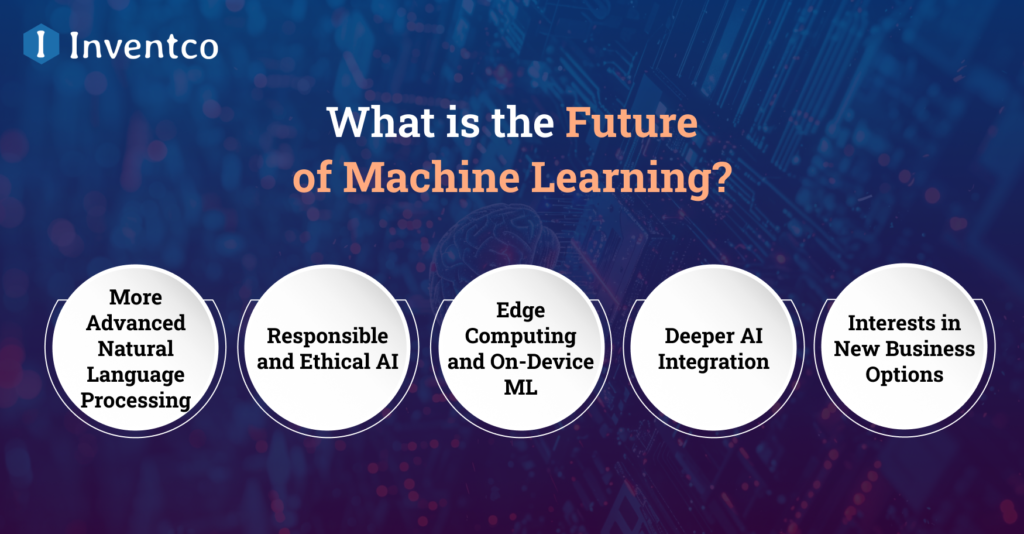 Inventco

What is the Future of Machine Learning?

More Advanced Natural Language Processing

Responsible and Ethical AI

Edge Computing and On-Device ML

Deeper AI Integration

Interests in New Business Options